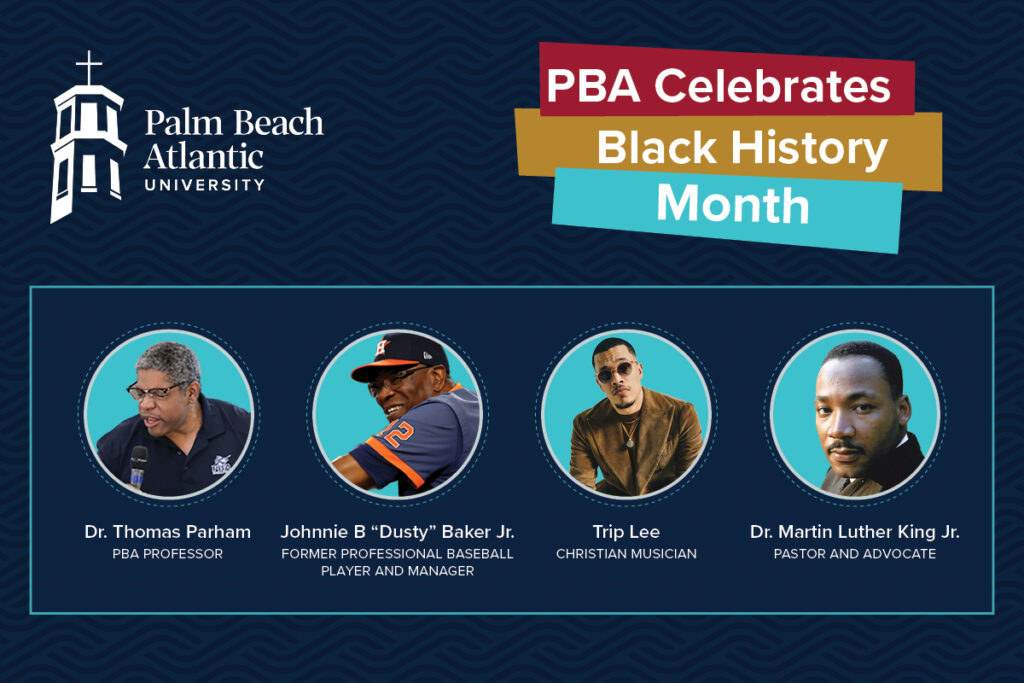 Palm Beach Atlantic UNIVERSITY

PBA Celebrates Black History Month

Dr. Thomas Parham
PBA PROFESSOR

Johnnie B "Dusty" Baker Jr.
FORMER PROFESSIONAL BASEBALL PLAYER AND MANAGER

Trip Lee
CHRISTIAN MUSICIAN

Dr. Martin Luther King Jr.
PASTOR AND ADVOCATE